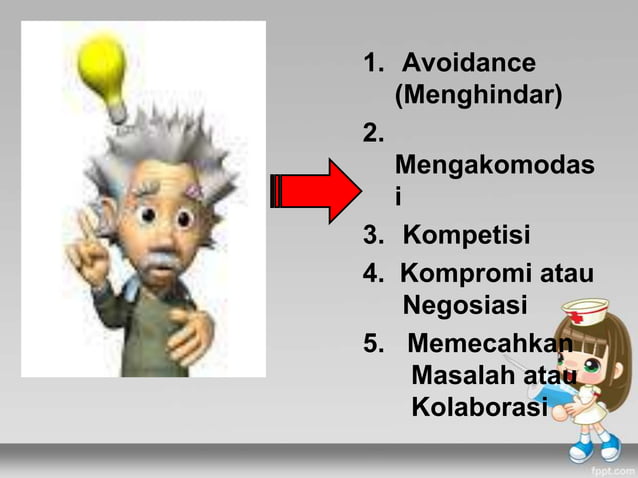 1. Avoidance (Menghindar)
2. Mengakomodasi
3. Kompetisi
4. Kompromi atau Negosiasi
5. Memecahkan Masalah atau Kolaborasi

fppt.com